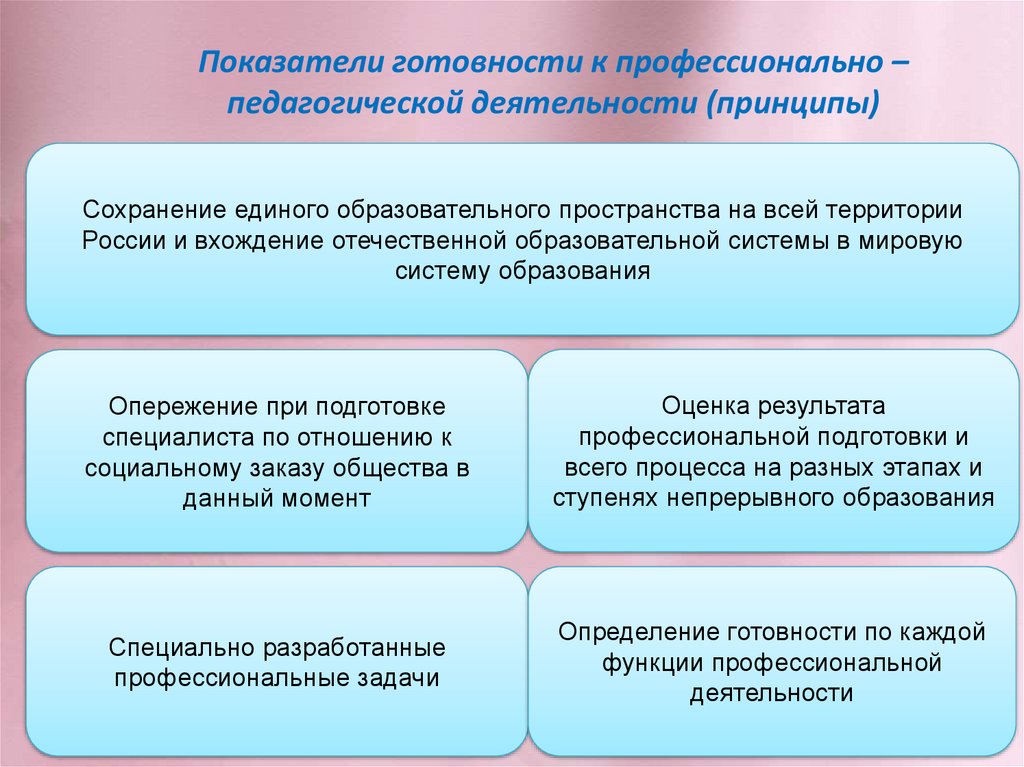 Показатели готовности к профессионально – педагогической деятельности (принципы)

Сохранение единого образовательного пространства на всей территории России и вхождение отечественной образовательной системы в мировую систему образования

Опережение при подготовке специалиста по отношению к социальному заказу общества в данный момент

Оценка результата профессиональной подготовки и всего процесса на разных этапах и ступенях непрерывного образования

Специально разработанные профессиональные задачи

Определение готовности по каждой функции профессиональной деятельности